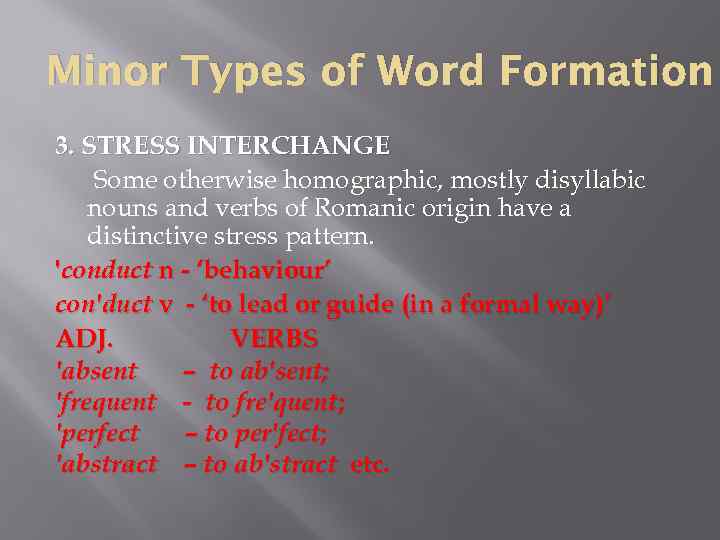 Minor Types of Word Formation

3. STRESS INTERCHANGE

Some otherwise homographic, mostly disyllabic nouns and verbs of Romanic origin have a distinctive stress pattern.

'conduct n - 'behaviour'
con'duct v - 'to lead or guide (in a formal way)'
ADJ. VERBS
'absent – to ab'sent;
'frequent - to fre'quent;
'perfect – to per'fect;
'abstract – to ab'stract etc.